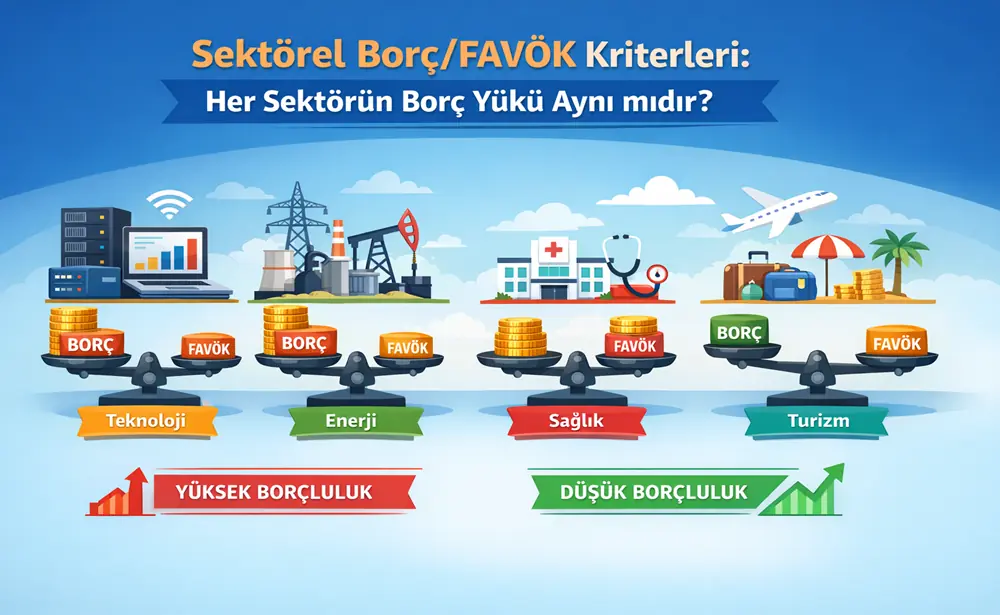 Sektörel Borç/FAVÖK Kriterleri:
Her Sektörün Borç Yükü Aynı mıdır?

BORÇ
FAVÖK
Teknoloji

BORÇ
FAVÖK
Enerji

FAVÖK
Sağlık

BORÇ
FAVÖK
Turizm

YÜKSEK BORÇLULUK

DÜŞÜK BORÇLULUK